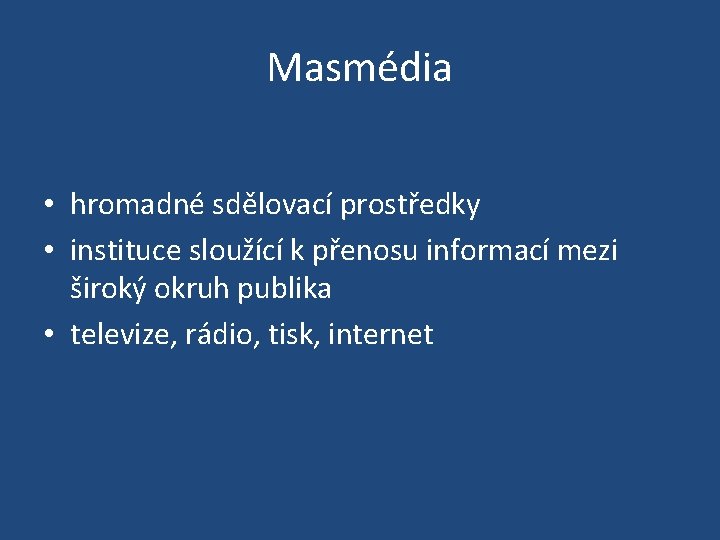 Masmédia

• hromadné sdělovací prostředky
• instituce sloužící k přenosu informací mezi široký okruh publika
• televize, rádio, tisk, internet